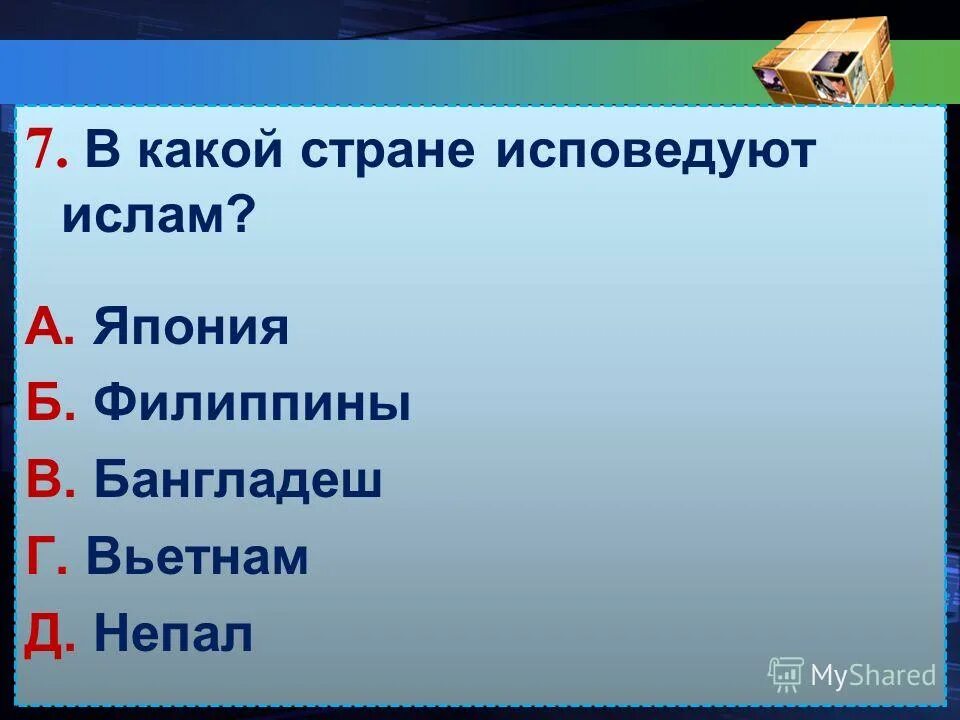 7. В какой стране исповедуют ислам?

А. Япония

Б. Филиппины

В. Бангладеш

Г. Вьетнам

Д. Непал

MyShared